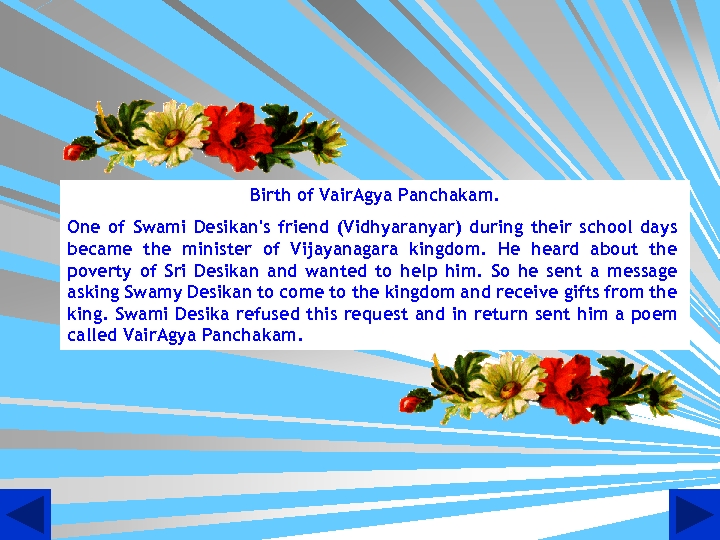 Birth of VairAgya Panchakam.

One of Swami Desikan's friend (Vidhyaranyar) during their school days became the minister of Vijayanagara kingdom. He heard about the poverty of Sri Desikan and wanted to help him. So he sent a message asking Swamy Desikan to come to the kingdom and receive gifts from the king. Swami Desika refused this request and in return sent him a poem called VairAgya Panchakam.